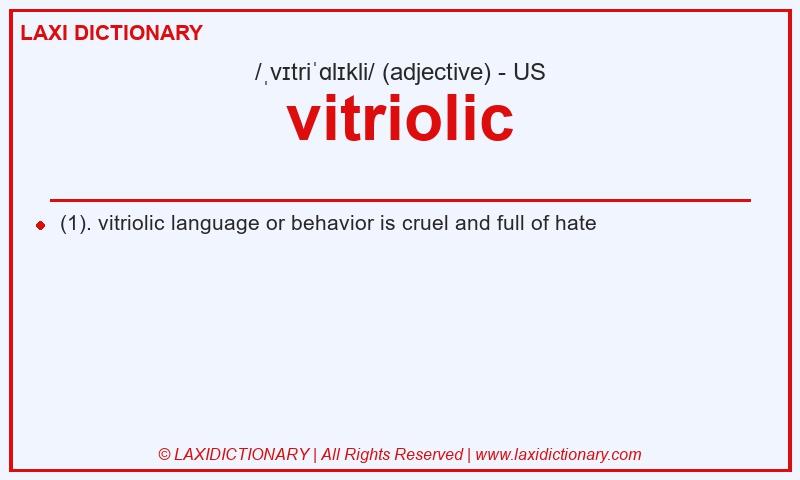 LAXI DICTIONARY

/ˌvɪtriˈɑlɪkli/ (adjective) - US

vitriolic

(1). vitriolic language or behavior is cruel and full of hate

© LAXIDICTIONARY | All Rights Reserved | www.laxidictionary.com